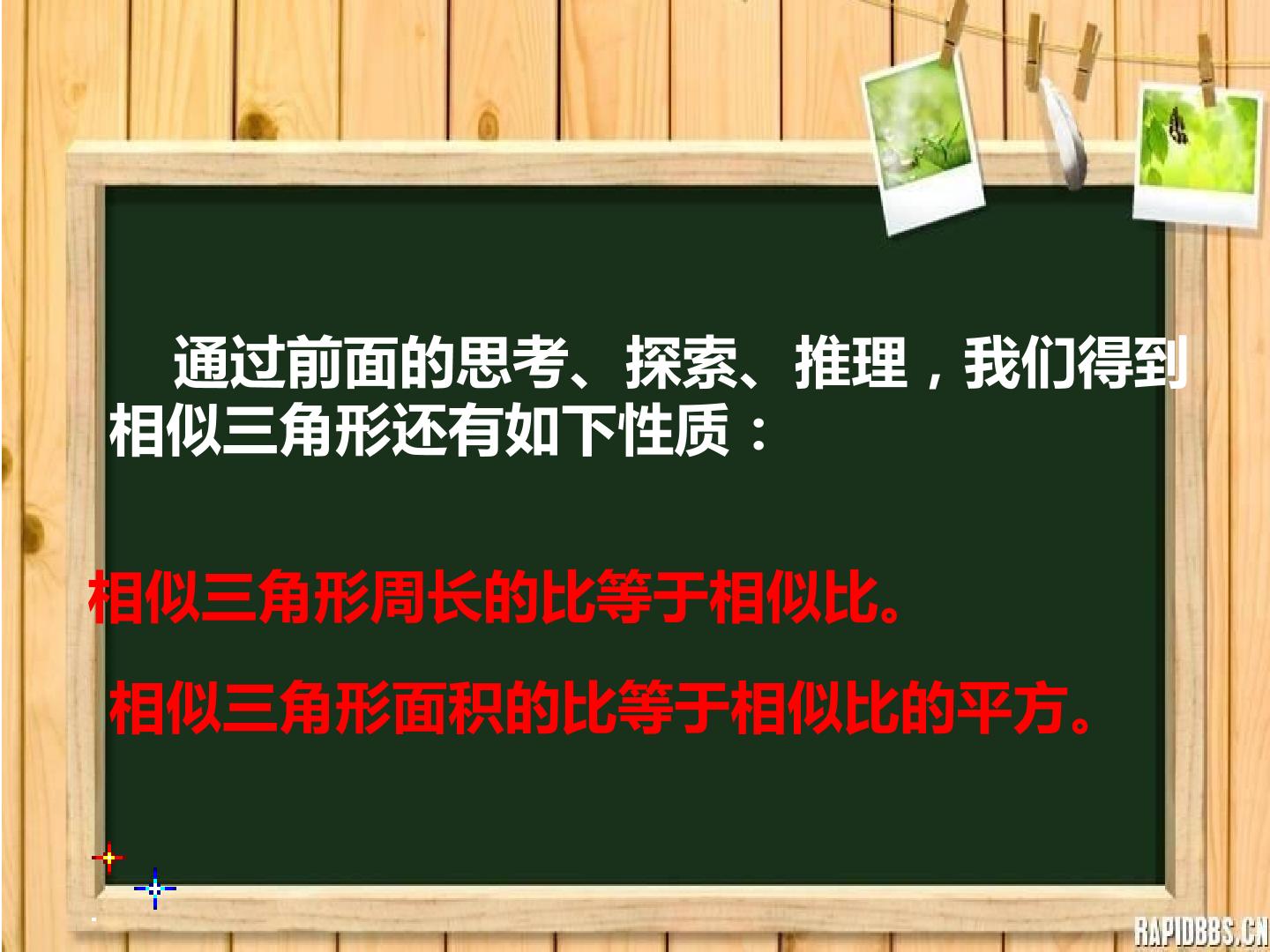 通过前面的思考、探索、推理，我们得到相似三角形还有如下性质：

相似三角形周长的比等于相似比。

相似三角形面积的比等于相似比的平方。

RAPIDBBS.CN